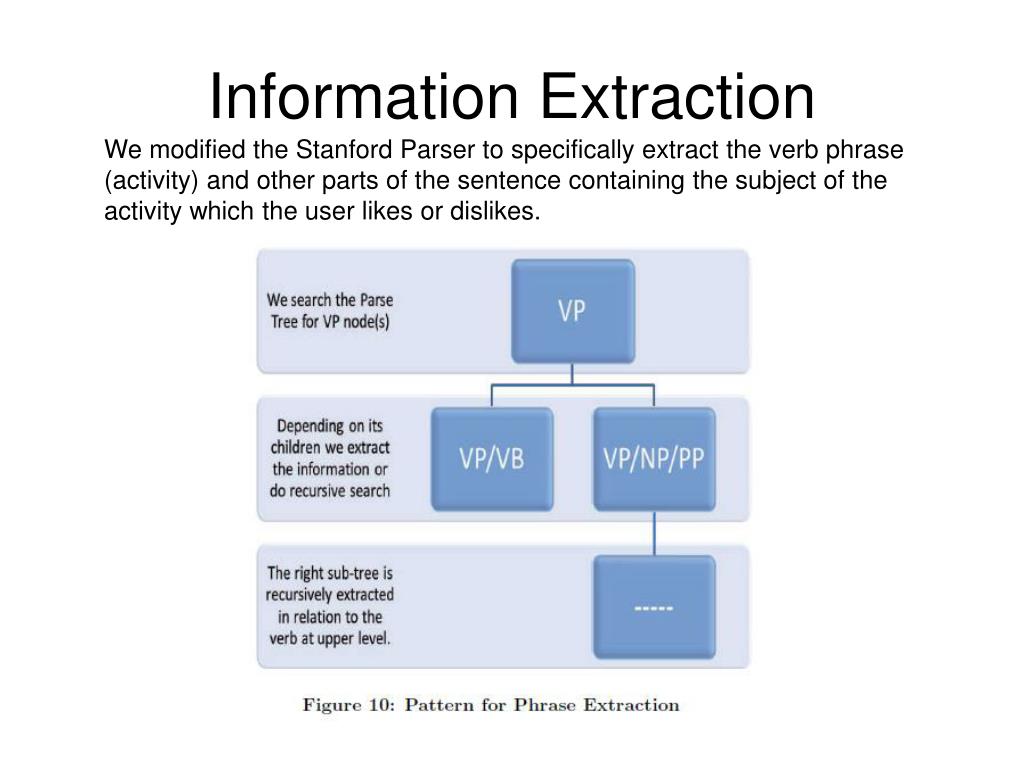 Information Extraction

We modified the Stanford Parser to specifically extract the verb phrase (activity) and other parts of the sentence containing the subject of the activity which the user likes or dislikes.

We search the Parse Tree for VP node(s)

VP

Depending on its children we extract the information or do recursive search

VP/VB

VP/NP/PP

The right sub-tree is recursively extracted in relation to the verb at upper level.

-----

Figure 10: Pattern for Phrase Extraction